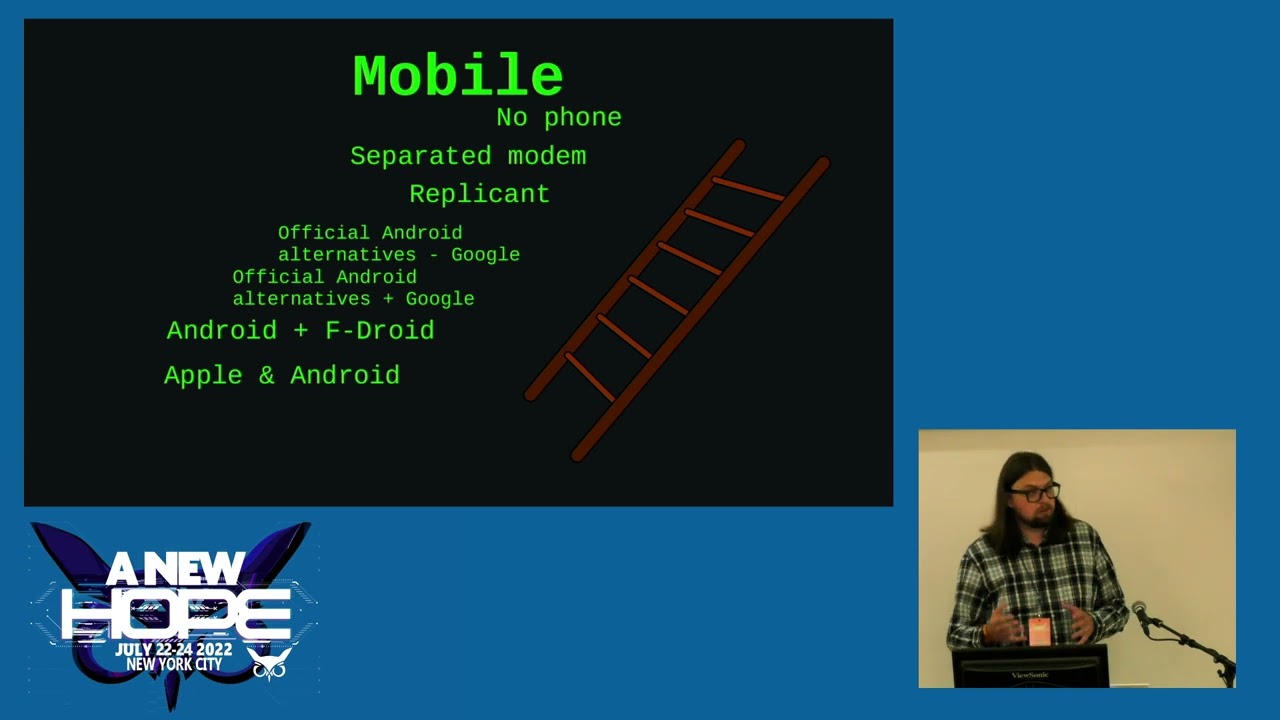 Mobile

No phone

Separated modem

Replicant

Official Android alternatives - Google

Official Android alternatives + Google

Android + F-Droid

Apple & Android

A NEW HOPE
JULY 22-24 2022
NEW YORK CITY

ViewSonic